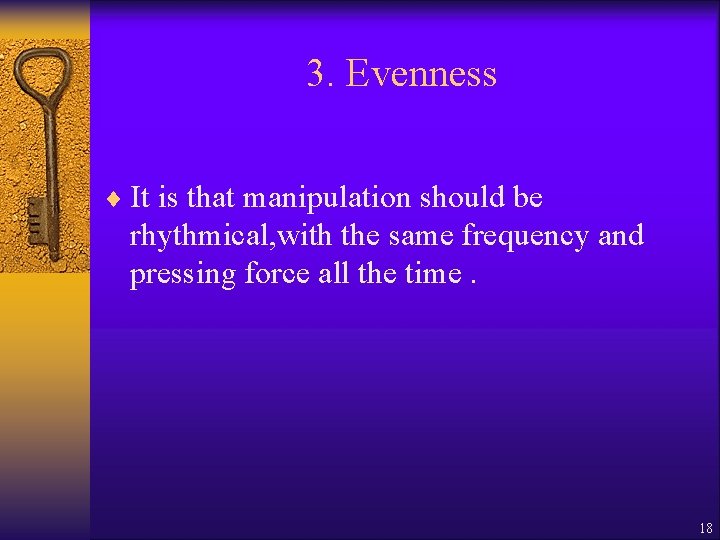 3. Evenness

♦ It is that manipulation should be rhythmical,with the same frequency and pressing force all the time .

18